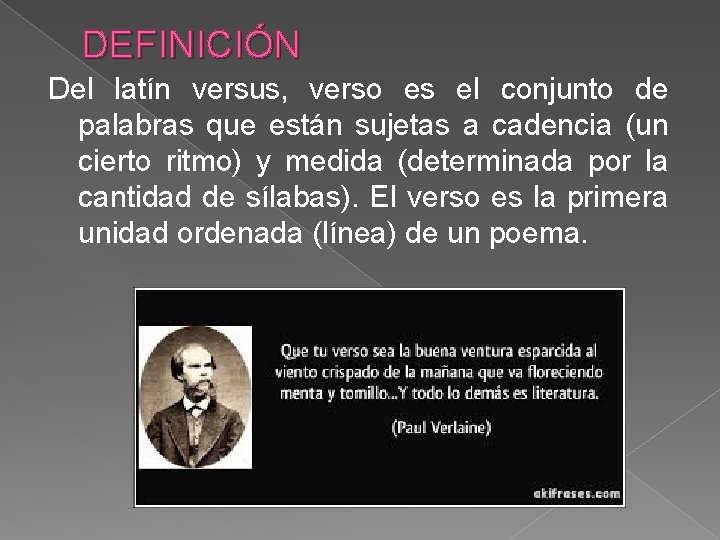 DEFINICIÓN

Del latín versus, verso es el conjunto de palabras que están sujetas a cadencia (un cierto ritmo) y medida (determinada por la cantidad de sílabas). El verso es la primera unidad ordenada (línea) de un poema.

Que tu verso sea la buena ventura esparcida al viento crispado de la mañana que va floreciendo menta y tomillo...Y todo lo demás es literatura.

(Paul Verlaine)

akifrases.com